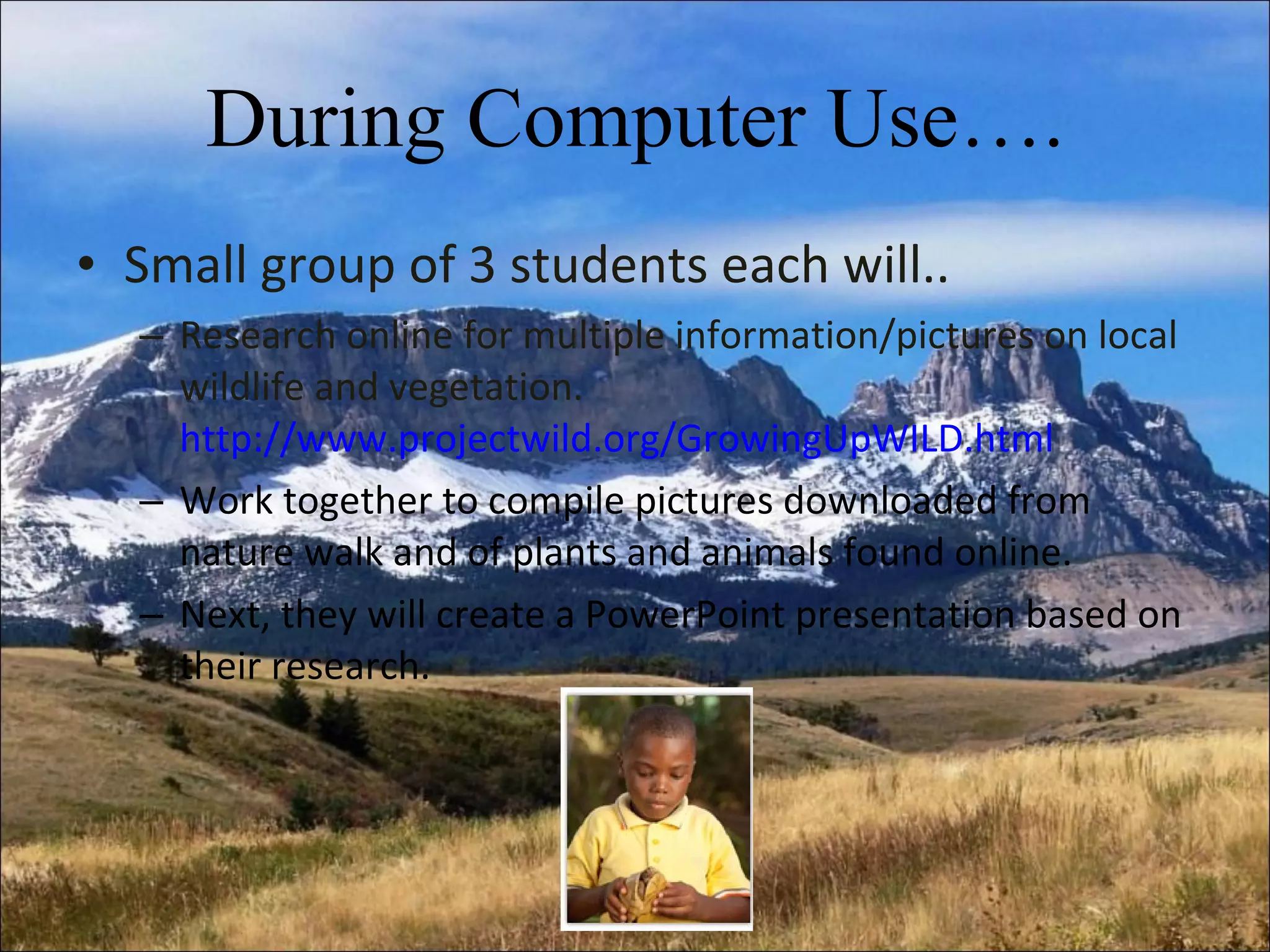 During Computer Use….

• Small group of 3 students each will..
– Research online for multiple information/pictures on local wildlife and vegetation. http://www.projectwild.org/GrowingUpWILD.html
– Work together to compile pictures downloaded from nature walk and of plants and animals found online.
– Next, they will create a PowerPoint presentation based on their research.